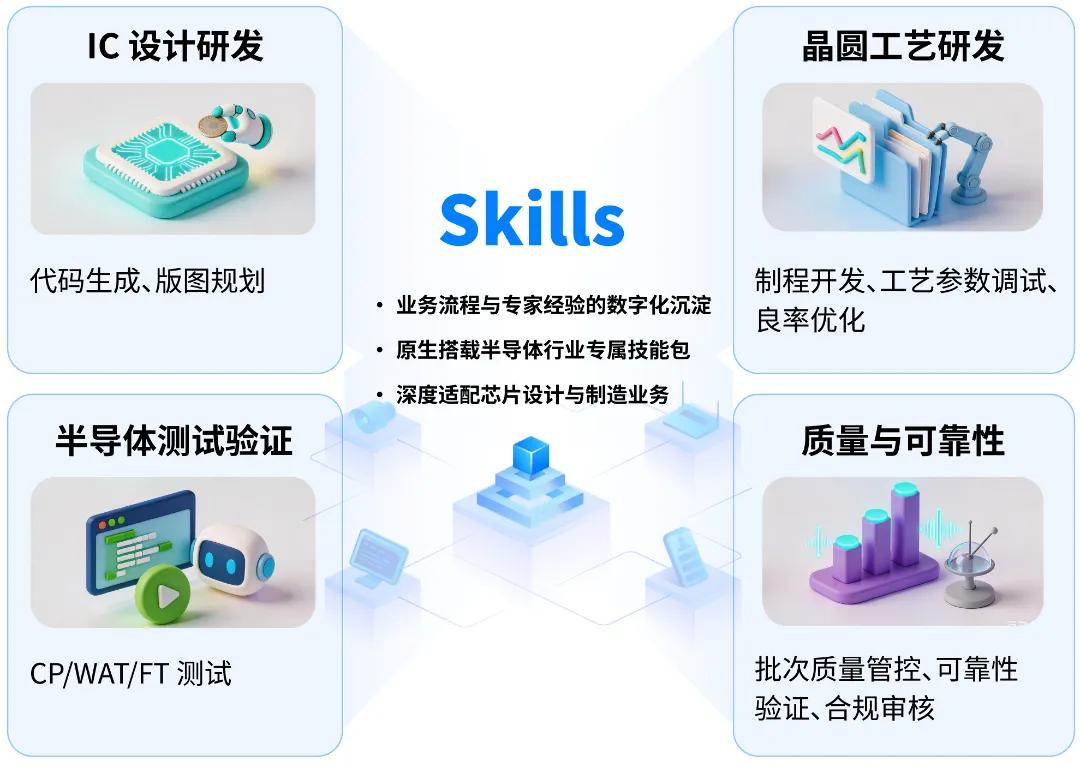 IC 设计研发

代码生成、版图规划

Skills

• 业务流程与专家经验的数字化沉淀
• 原生搭载半导体行业专属技能包
• 深度适配芯片设计与制造业务

晶圆工艺研发

制程开发、工艺参数调试、良率优化

半导体测试验证

CP/WAT/FT 测试

质量与可靠性

批次质量管控、可靠性验证、合规审核